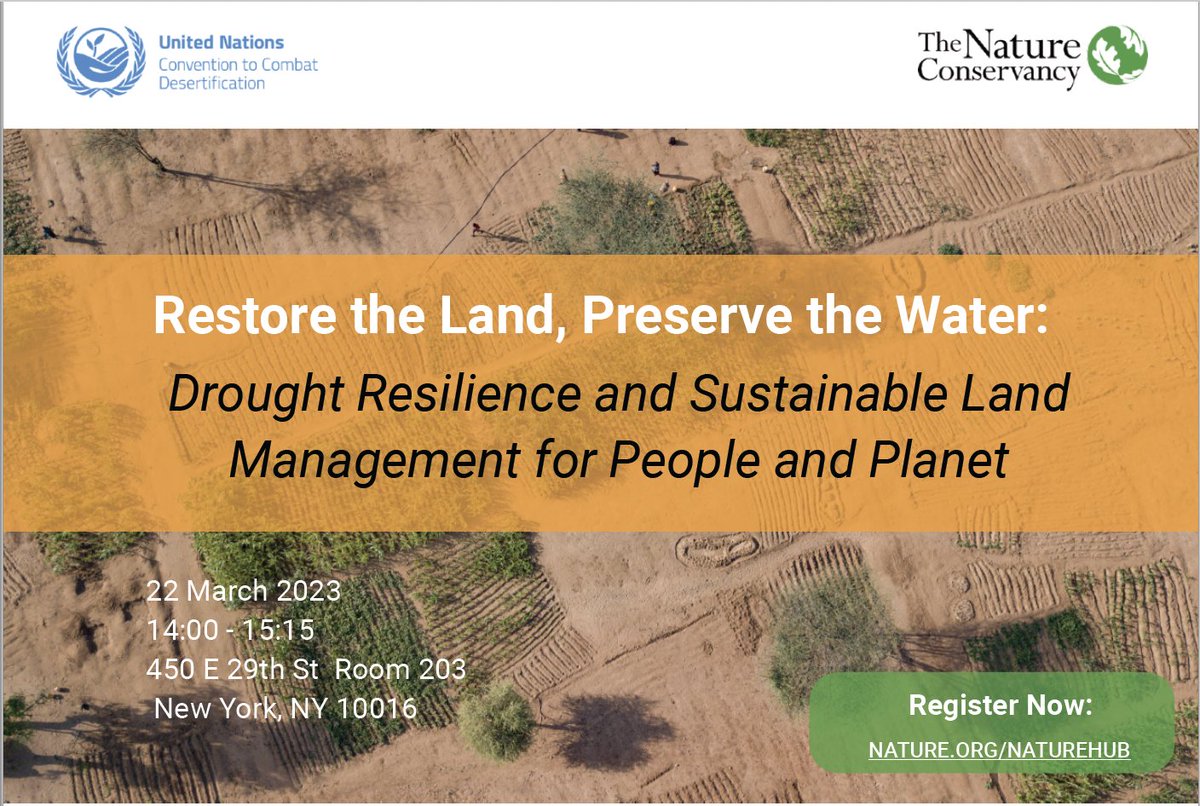 United Nations
Convention to Combat
Desertification

The Nature Conservancy

Restore the Land, Preserve the Water:

Drought Resilience and Sustainable Land Management for People and Planet

22 March 2023
14:00 - 15:15
450 E 29th St Room 203
New York, NY 10016

Register Now:
NATURE.ORG/NATUREHUB